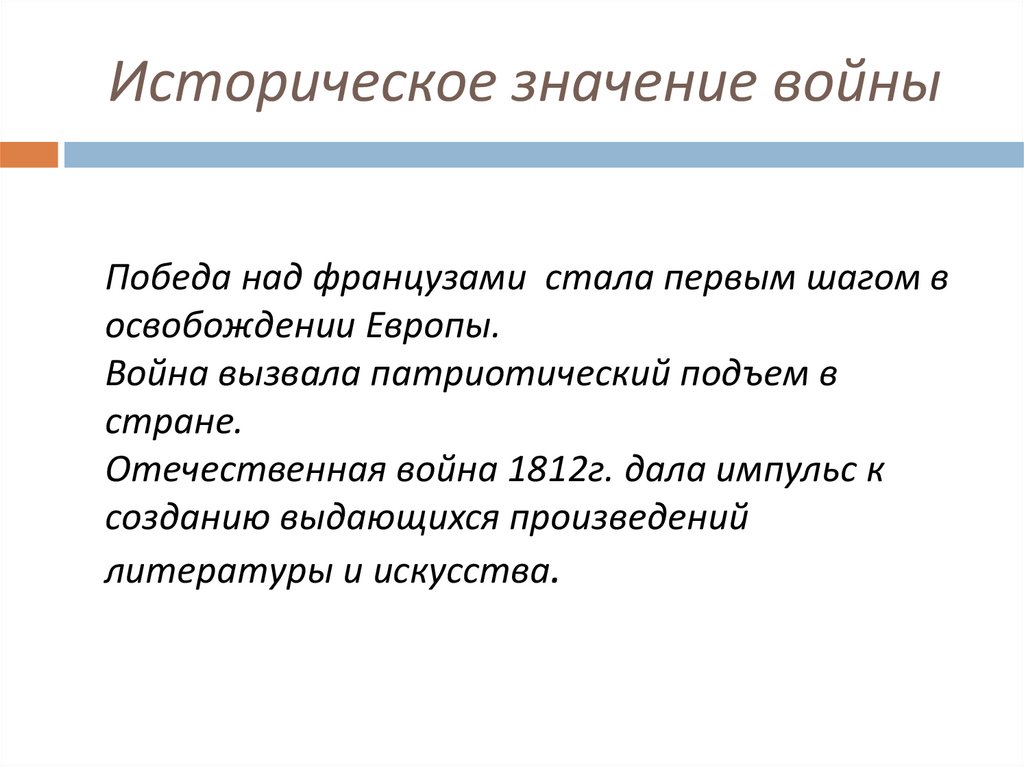 Историческое значение войны

Победа над французами стала первым шагом в освобождении Европы.
Война вызвала патриотический подъем в стране.
Отечественная война 1812г. дала импульс к созданию выдающихся произведений литературы и искусства.